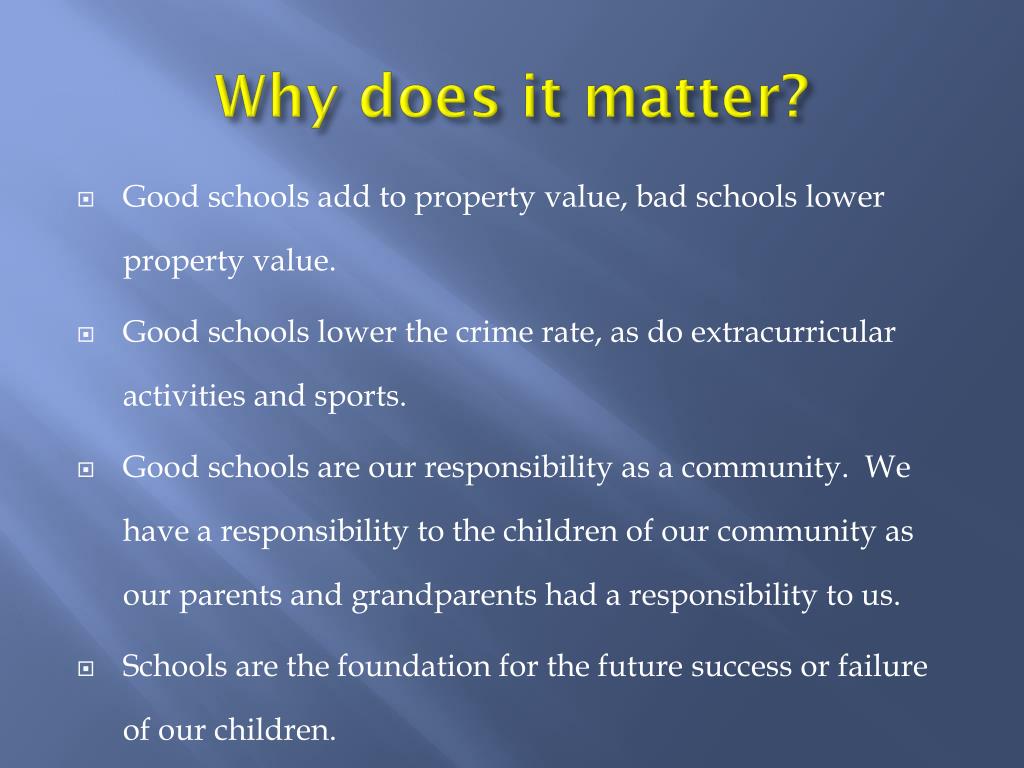 Why does it matter?

Good schools add to property value, bad schools lower property value.

Good schools lower the crime rate, as do extracurricular activities and sports.

Good schools are our responsibility as a community. We have a responsibility to the children of our community as our parents and grandparents had a responsibility to us.

Schools are the foundation for the future success or failure of our children.